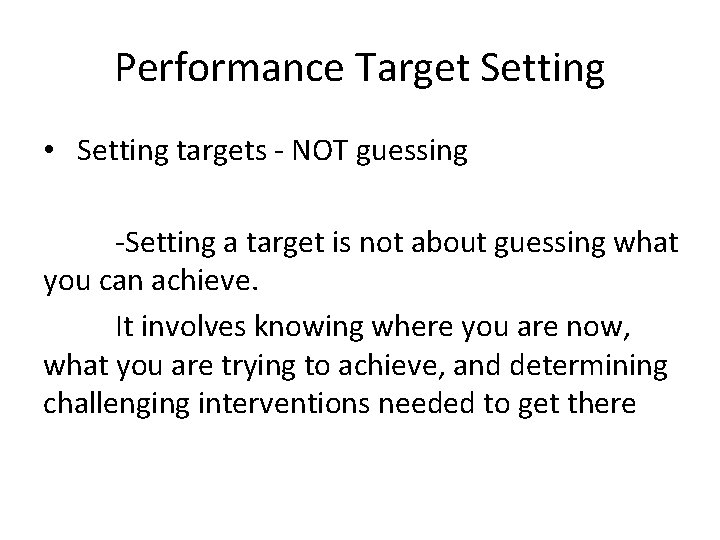 Performance Target Setting

• Setting targets - NOT guessing

-Setting a target is not about guessing what you can achieve.

It involves knowing where you are now, what you are trying to achieve, and determining challenging interventions needed to get there